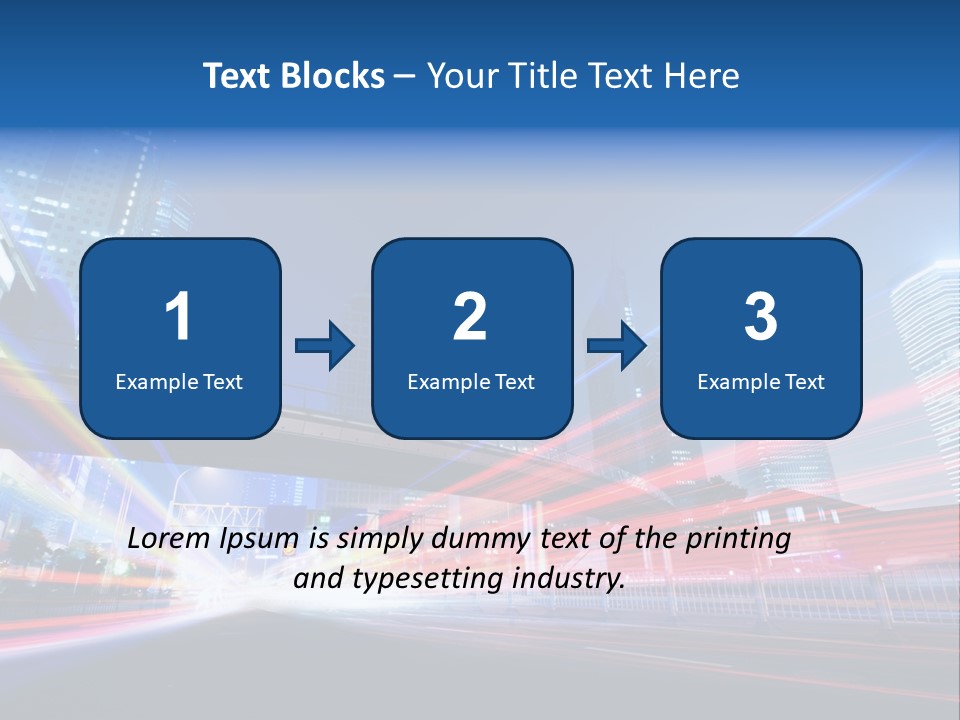 Text Blocks – Your Title Text Here

1
Example Text

2
Example Text

3
Example Text

Lorem Ipsum is simply dummy text of the printing and typesetting industry.